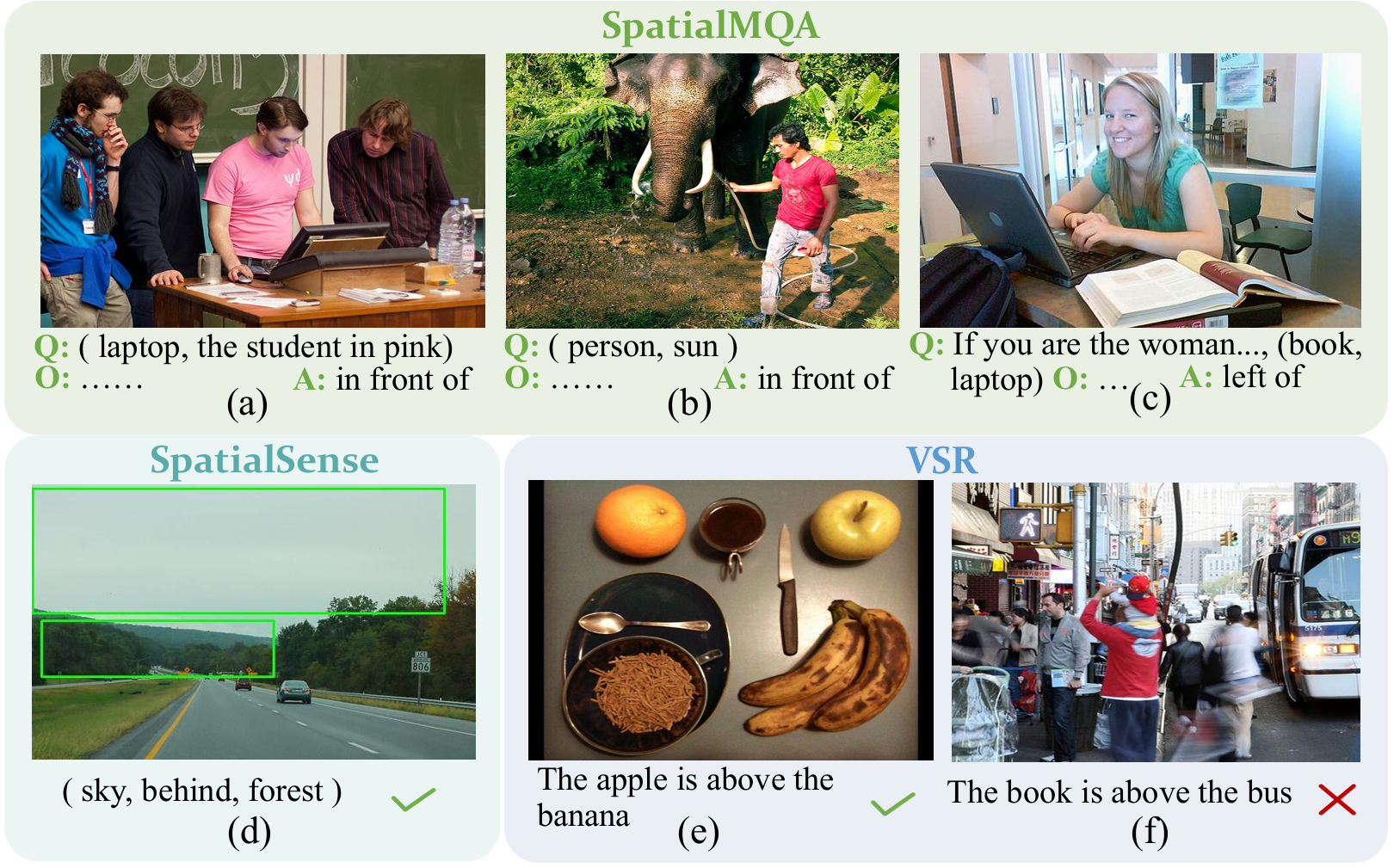 SpatialMQA

Q: ( laptop, the student in pink)
O: …… A: in front of
(a)

Q: ( person, sun )
O: …… A: in front of
(b)

Q: If you are the woman..., (book, laptop) O: … A: left of
(c)

SpatialSense

806

( sky, behind, forest )
(d)

VSR

The apple is above the banana
(e)

The book is above the bus
(f)